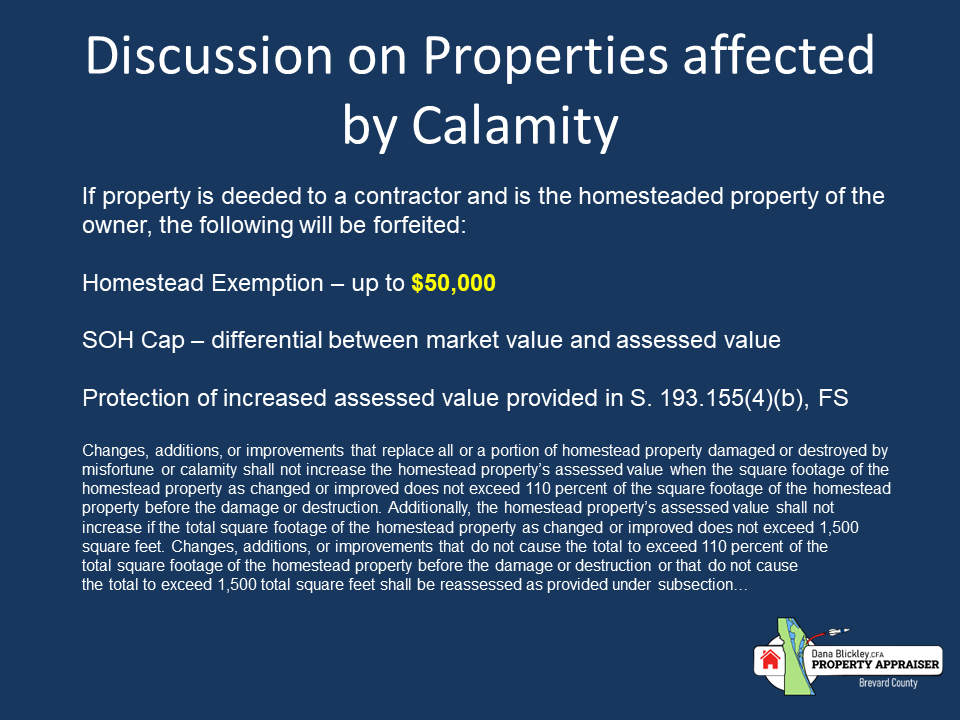 Discussion on Properties affected by Calamity

If property is deeded to a contractor and is the homesteaded property of the owner, the following will be forfeited:

Homestead Exemption – up to $50,000

SOH Cap – differential between market value and assessed value

Protection of increased assessed value provided in S. 193.155(4)(b), FS

Changes, additions, or improvements that replace all or a portion of homestead property damaged or destroyed by misfortune or calamity shall not increase the homestead property's assessed value when the square footage of the homestead property as changed or improved does not exceed 110 percent of the square footage of the homestead property before the damage or destruction. Additionally, the homestead property's assessed value shall not increase if the total square footage of the homestead property as changed or improved does not exceed 1,500 square feet. Changes, additions, or improvements that do not cause the total to exceed 110 percent of the total square footage of the homestead property before the damage or destruction or that do not cause the total to exceed 1,500 total square feet shall be reassessed as provided under subsection…

Dana Blickley, CFA
PROPERTY APPRAISER
Brevard County